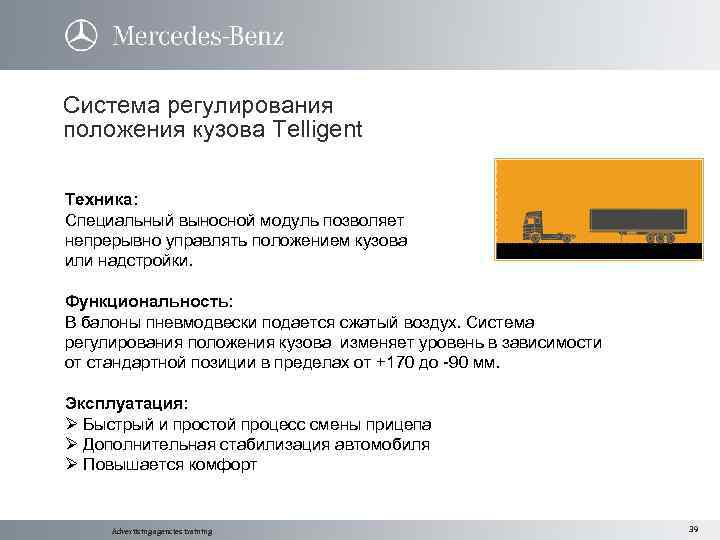 Mercedes-Benz

Система регулирования положения кузова Telligent

Техника:
Специальный выносной модуль позволяет непрерывно управлять положением кузова или надстройки.

Функциональность:
В балоны пневмодвески подается сжатый воздух. Система регулирования положения кузова изменяет уровень в зависимости от стандартной позиции в пределах от +170 до -90 мм.

Эксплуатация:
➢ Быстрый и простой процесс смены прицепа
➢ Дополнительная стабилизация автомобиля
➢ Повышается комфорт

Advertising agencies training

39